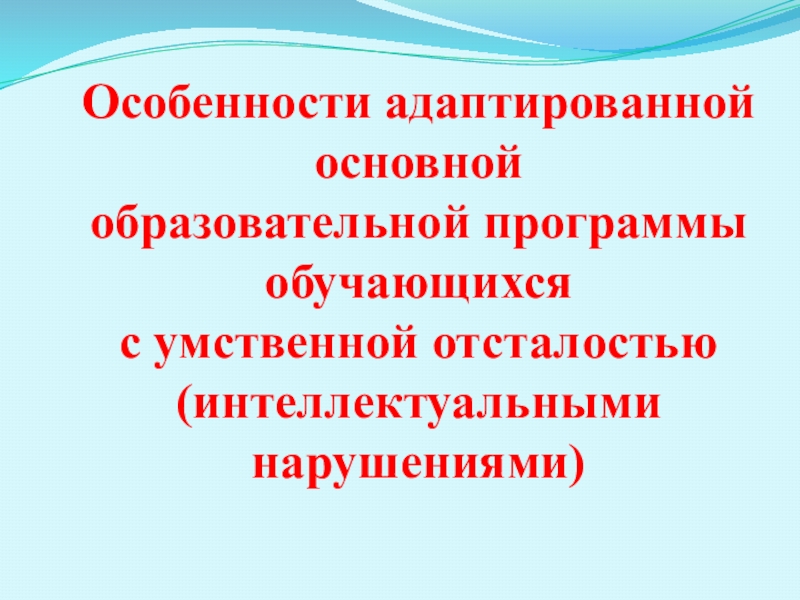 Особенности адаптированной основной
образовательной программы обучающихся
с умственной отсталостью (интеллектуальными нарушениями)